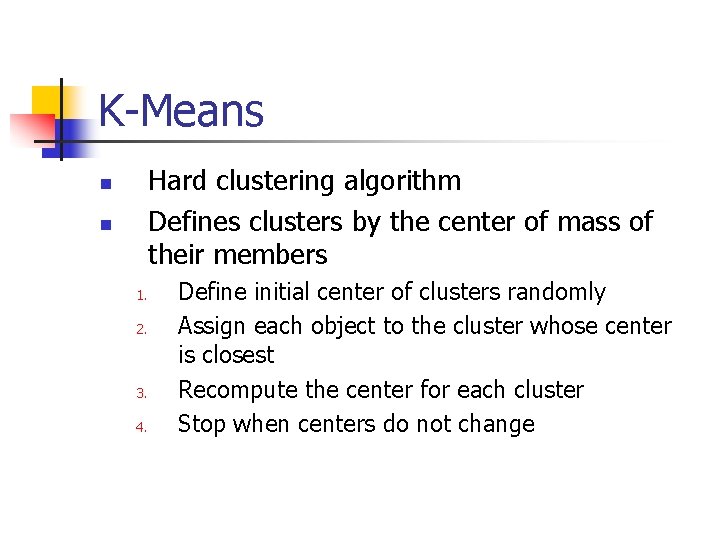 K-Means

- Hard clustering algorithm
- Defines clusters by the center of mass of their members
  1. Define initial center of clusters randomly
  2. Assign each object to the cluster whose center is closest
  3. Recompute the center for each cluster
  4. Stop when centers do not change